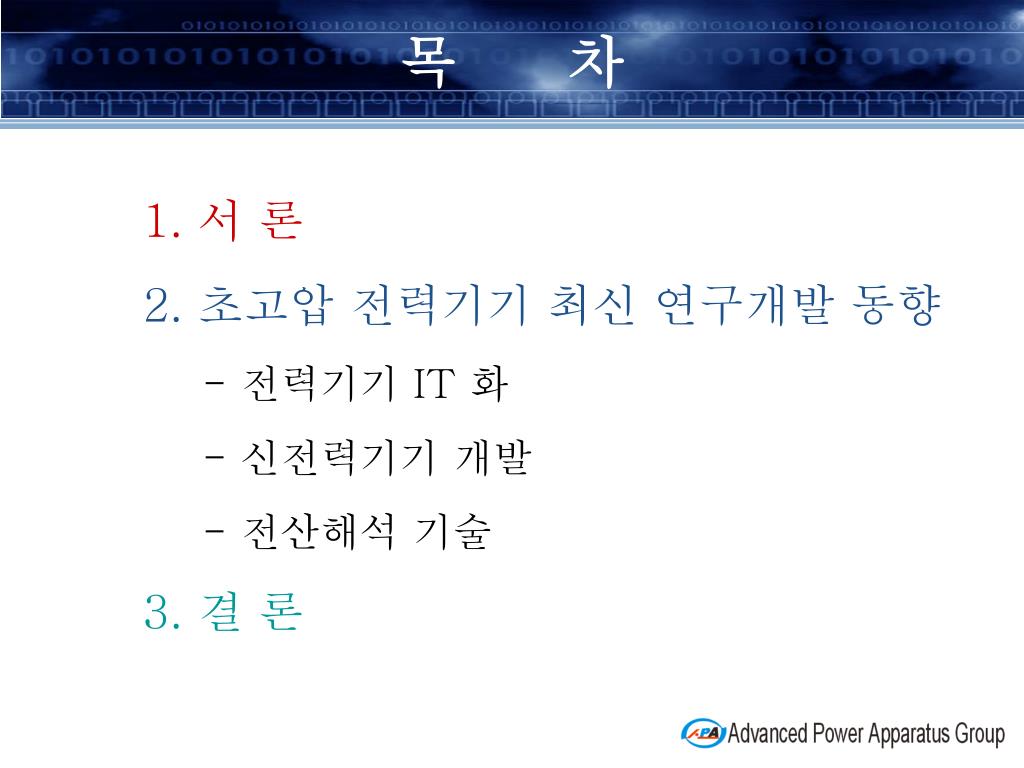 목 차

1. 서 론

2. 초고압 전력기기 최신 연구개발 동향

- 전력기기 IT 화

- 신전력기기 개발

- 전산해석 기술

3. 결 론

APA Advanced Power Apparatus Group